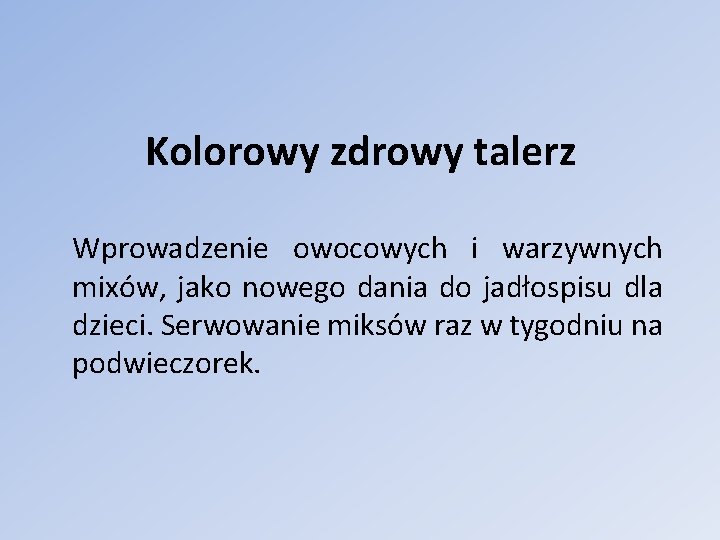 Kolorowy zdrowy talerz

Wprowadzenie owocowych i warzywnych mixów, jako nowego dania do jadłospisu dla dzieci. Serwowanie miksów raz w tygodniu na podwieczorek.